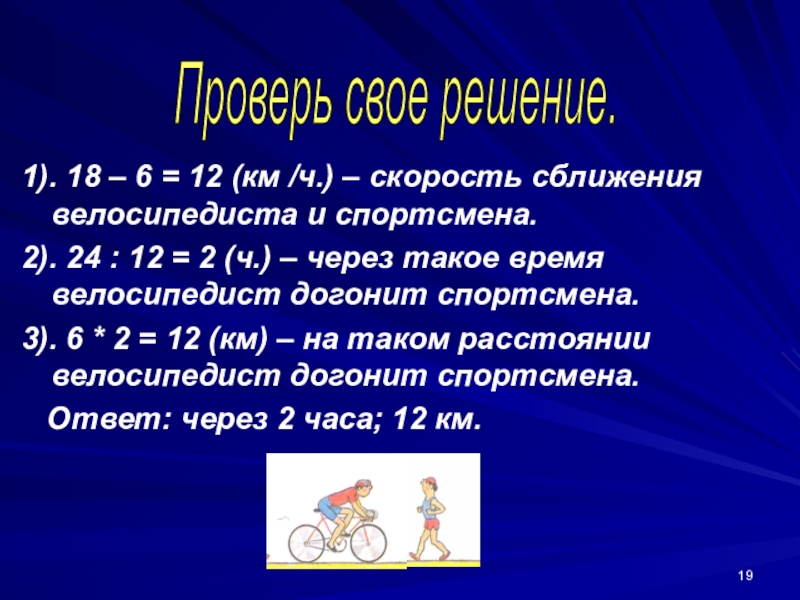 Проверь свое решение.

1). 18 – 6 = 12 (км /ч.) – скорость сближения велосипедиста и спортсмена.

2). 24 : 12 = 2 (ч.) – через такое время велосипедист догонит спортсмена.

3). 6 * 2 = 12 (км) – на таком расстоянии велосипедист догонит спортсмена.

Ответ: через 2 часа; 12 км.

19